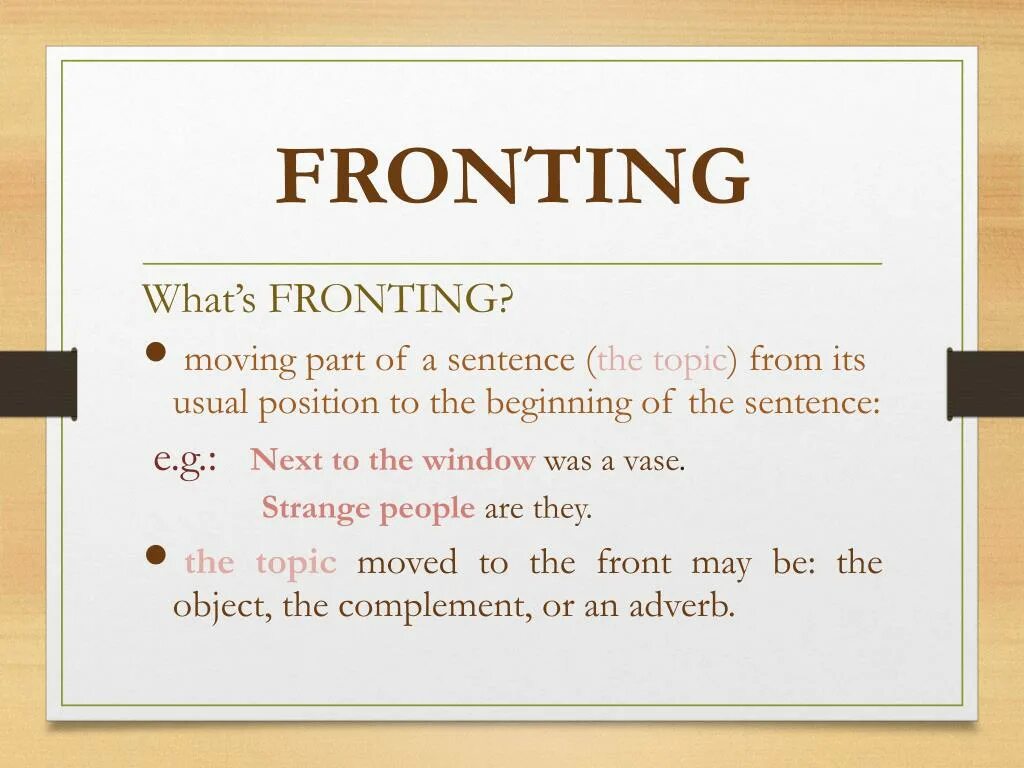 FRONTING

What's FRONTING?

• moving part of a sentence (the topic) from its usual position to the beginning of the sentence:

e.g.: Next to the window was a vase.
Strange people are they.

• the topic moved to the front may be: the object, the complement, or an adverb.